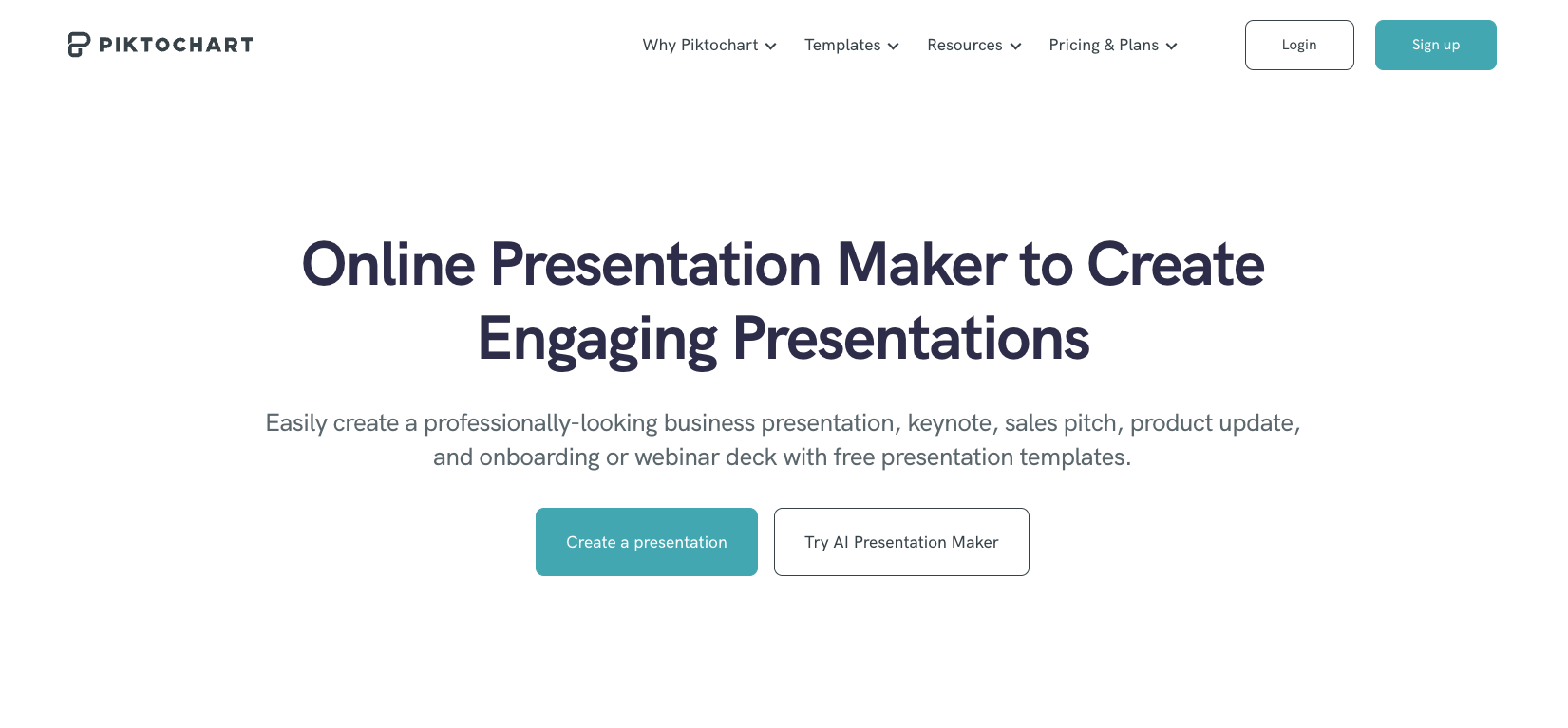 PIKTOCHART

Why Piktochart Templates Resources Pricing & Plans Login Sign up

Online Presentation Maker to Create Engaging Presentations

Easily create a professionally-looking business presentation, keynote, sales pitch, product update, and onboarding or webinar deck with free presentation templates.

Create a presentation Try AI Presentation Maker